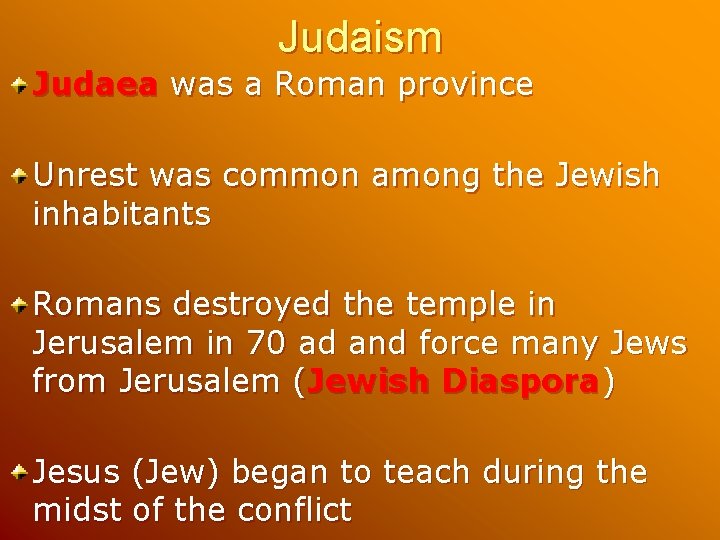 Judaism

Judaea was a Roman province

Unrest was common among the Jewish inhabitants

Romans destroyed the temple in Jerusalem in 70 ad and force many Jews from Jerusalem (Jewish Diaspora)

Jesus (Jew) began to teach during the midst of the conflict